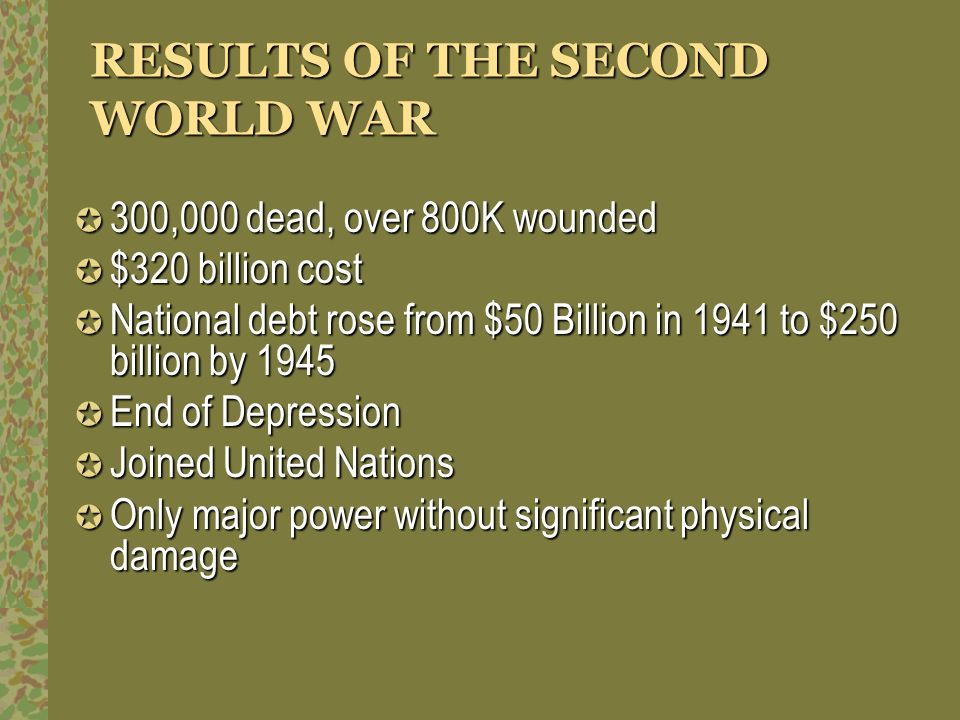 RESULTS OF THE SECOND WORLD WAR

300,000 dead, over 800K wounded

\$320 billion cost

National debt rose from \$50 Billion in 1941 to \$250 billion by 1945

End of Depression

Joined United Nations

Only major power without significant physical damage